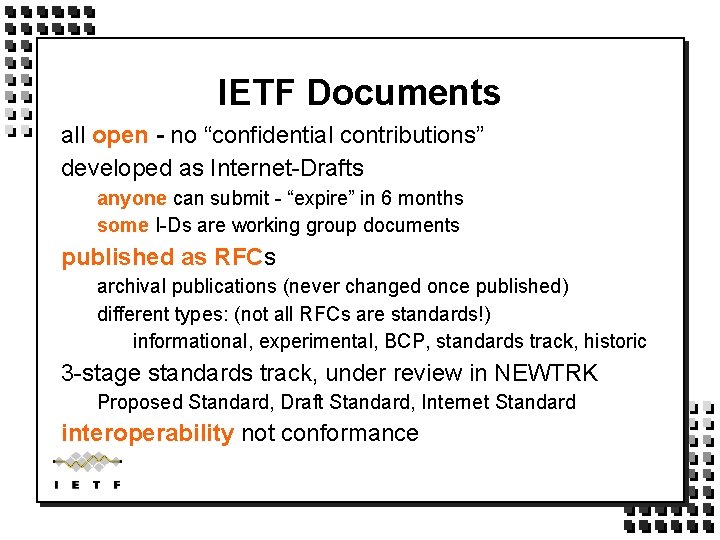 IETF Documents

all open - no “confidential contributions”

developed as Internet-Drafts

anyone can submit - “expire” in 6 months

some I-Ds are working group documents

published as RFCs

archival publications (never changed once published)

different types: (not all RFCs are standards!)

informational, experimental, BCP, standards track, historic

3-stage standards track, under review in NEWTRK

Proposed Standard, Draft Standard, Internet Standard

interoperability not conformance

I E T F